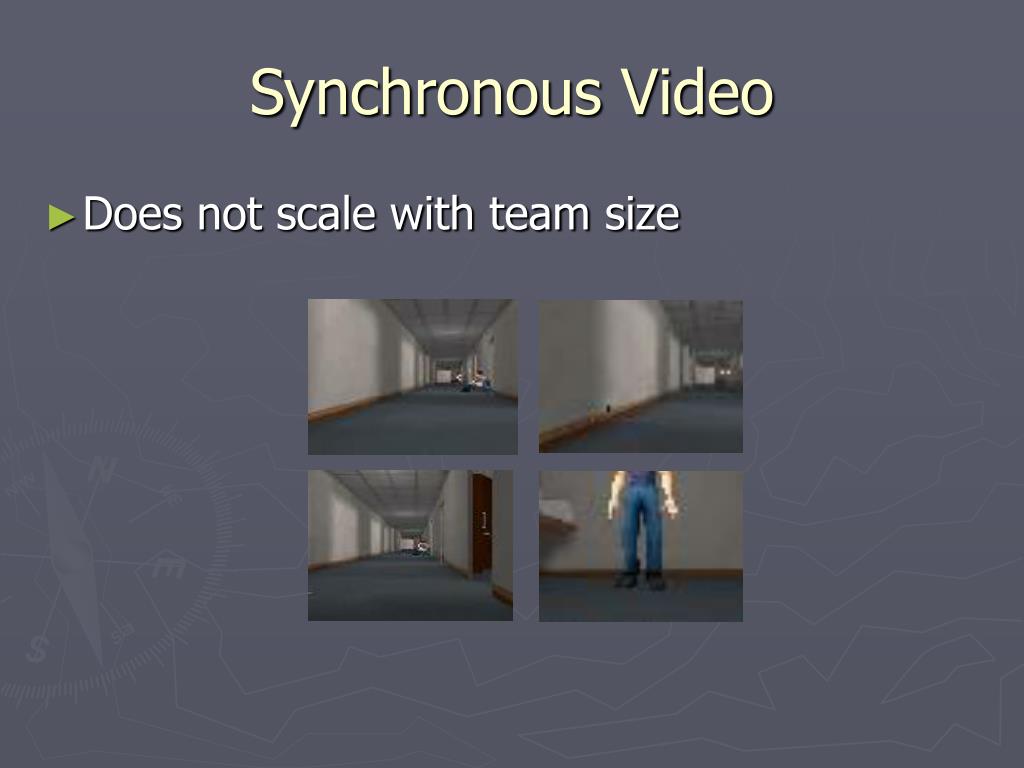 Synchronous Video

►Does not scale with team size